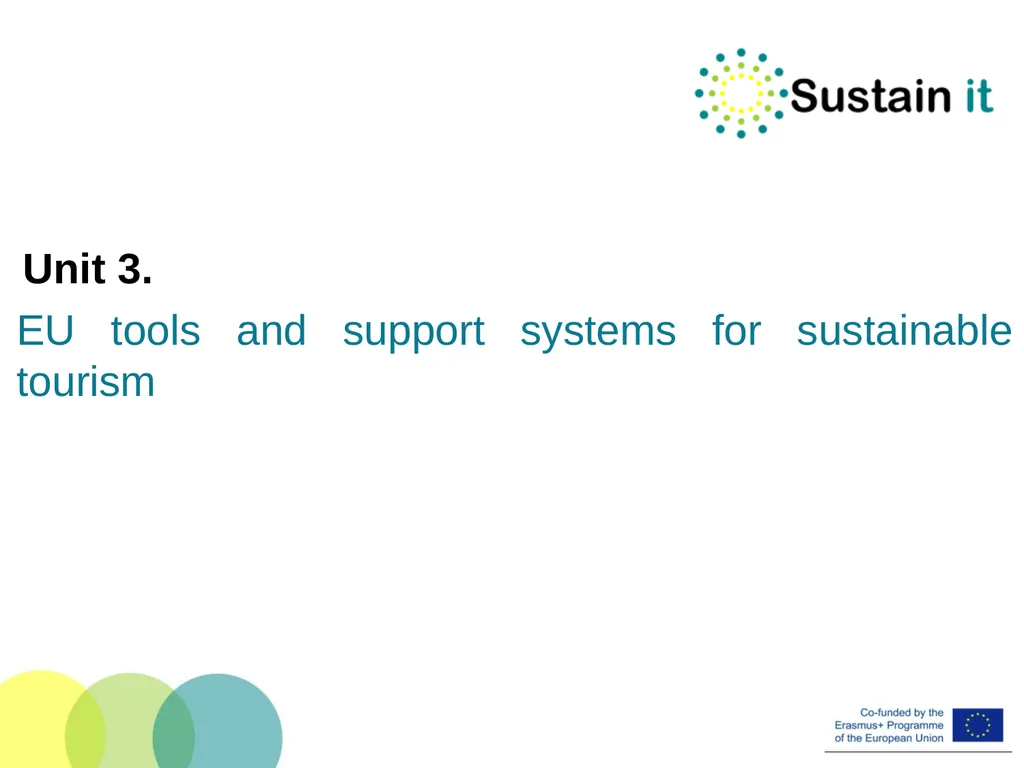 Sustain it

Unit 3.

EU tools and support systems for sustainable tourism

Co-funded by the Erasmus+ Programme of the European Union